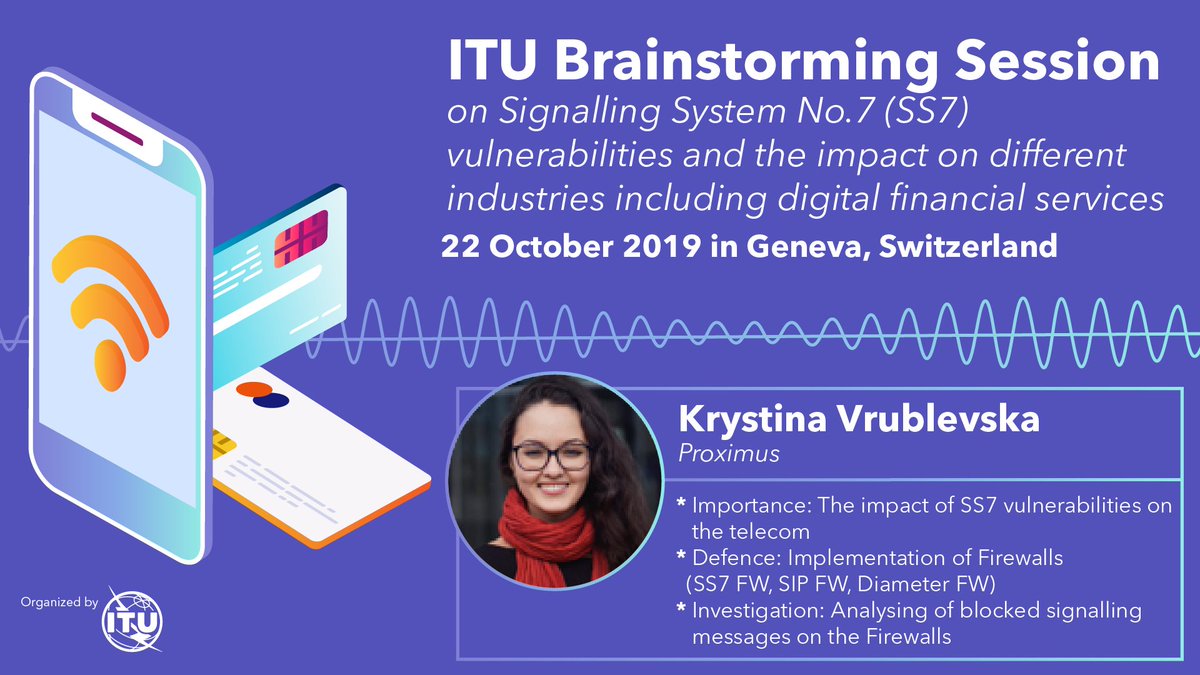 ITU Brainstorming Session
on Signalling System No.7 (SS7) vulnerabilities and the impact on different industries including digital financial services
22 October 2019 in Geneva, Switzerland

Krystina Vrublevska
Proximus

* Importance: The impact of SS7 vulnerabilities on the telecom
* Defence: Implementation of Firewalls (SS7 FW, SIP FW, Diameter FW)
* Investigation: Analysing of blocked signalling messages on the Firewalls

Organized by ITU